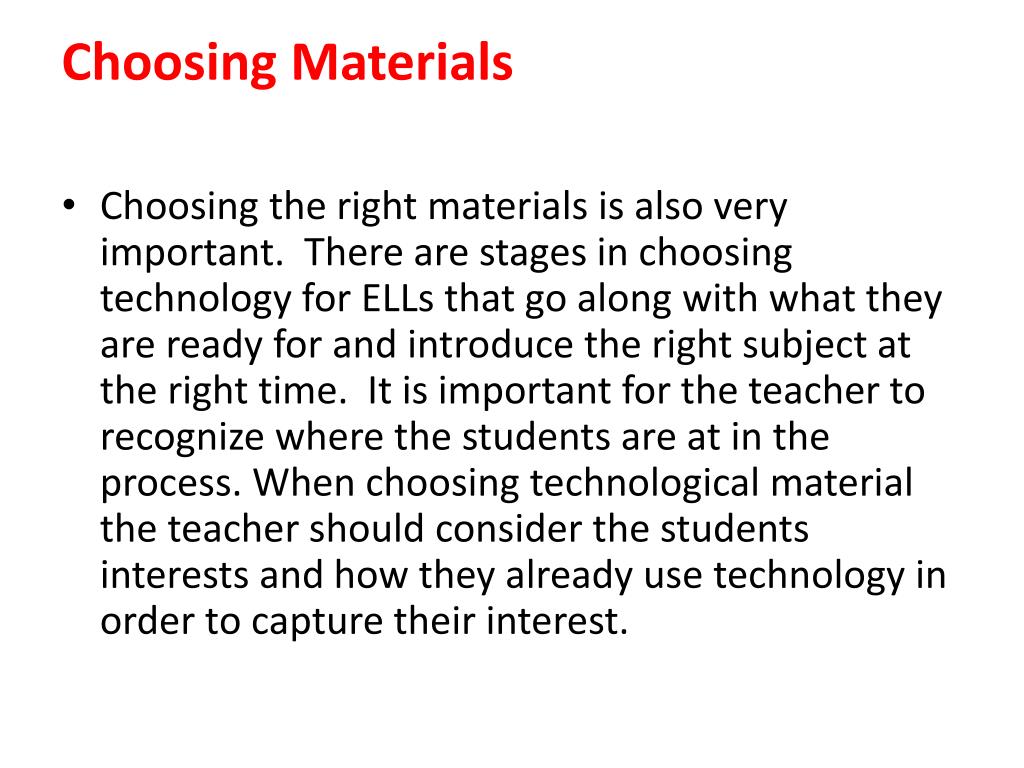 Choosing Materials

• Choosing the right materials is also very important.  There are stages in choosing technology for ELLs that go along with what they are ready for and introduce the right subject at the right time.  It is important for the teacher to recognize where the students are at in the process. When choosing technological material the teacher should consider the students interests and how they already use technology in order to capture their interest.